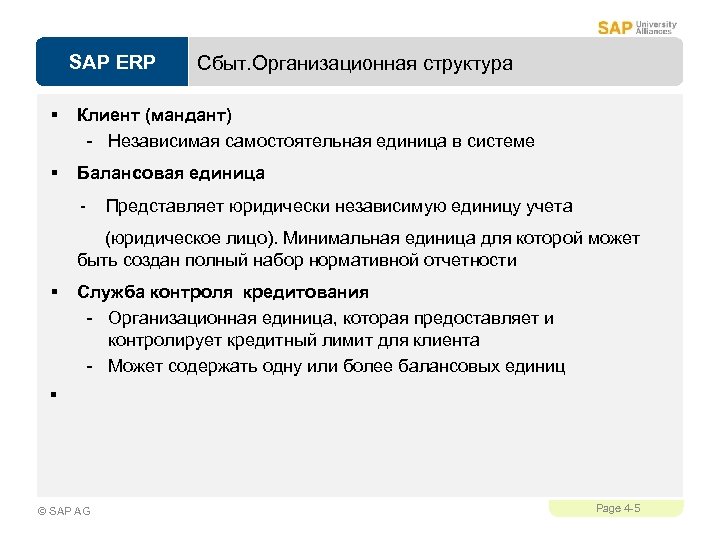 SAP University Alliances

SAP ERP

Сбыт.Организационная структура

▪ Клиент (мандант)
- Независимая самостоятельная единица в системе

▪ Балансовая единица
- Представляет юридически независимую единицу учета (юридическое лицо). Минимальная единица для которой может быть создан полный набор нормативной отчетности

▪ Служба контроля кредитования
- Организационная единица, которая предоставляет и контролирует кредитный лимит для клиента
- Может содержать одну или более балансовых единиц

▪

© SAP AG

Page 4-5